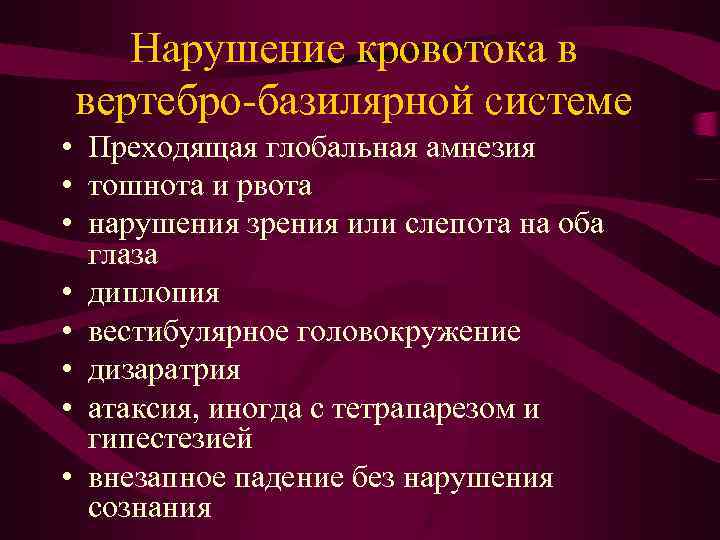 Нарушение кровотока в вертебро-базилярной системе

• Преходящая глобальная амнезия
• тошнота и рвота
• нарушения зрения или слепота на оба глаза
• диплопия
• вестибулярное головокружение
• дизаратрия
• атаксия, иногда с тетрапарезом и гипестезией
• внезапное падение без нарушения сознания